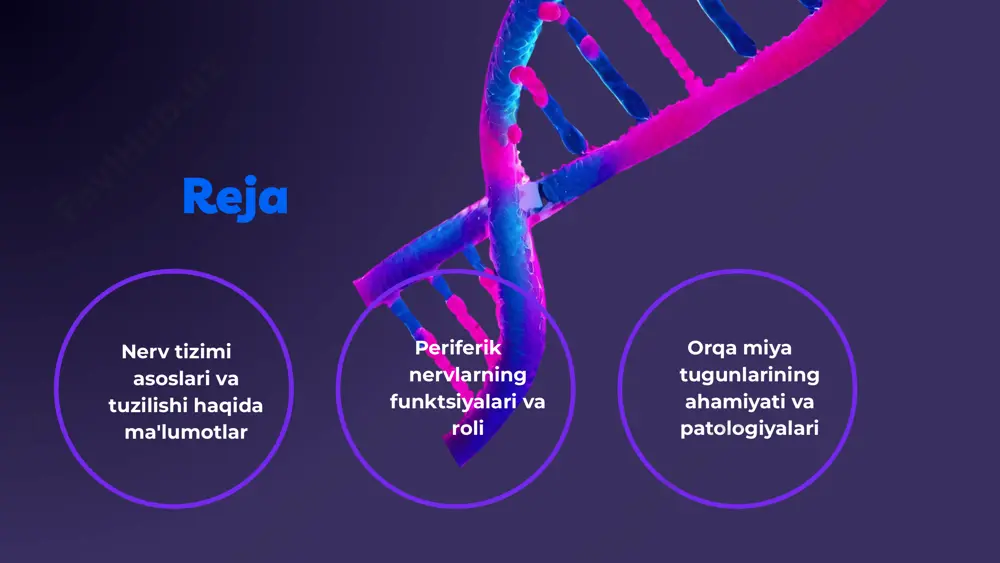 Reja

Nerv tizimi asoslari va tuzilishi haqida ma'lumotlar

Periferik nervlarning funktsiyalari va roli

Orqa miya tugunlarining ahamiyati va patologiyalari